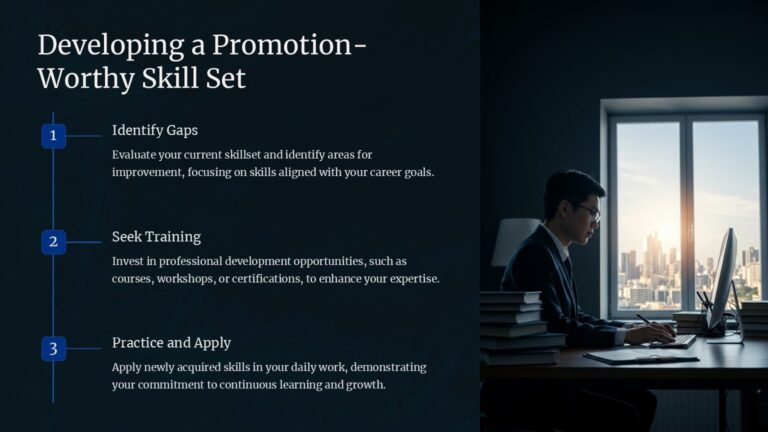 Developing a Promotion-Worthy Skill Set

1

Identify Gaps

Evaluate your current skillset and identify areas for improvement, focusing on skills aligned with your career goals.

2

Seek Training

Invest in professional development opportunities, such as courses, workshops, or certifications, to enhance your expertise.

3

Practice and Apply

Apply newly acquired skills in your daily work, demonstrating your commitment to continuous learning and growth.